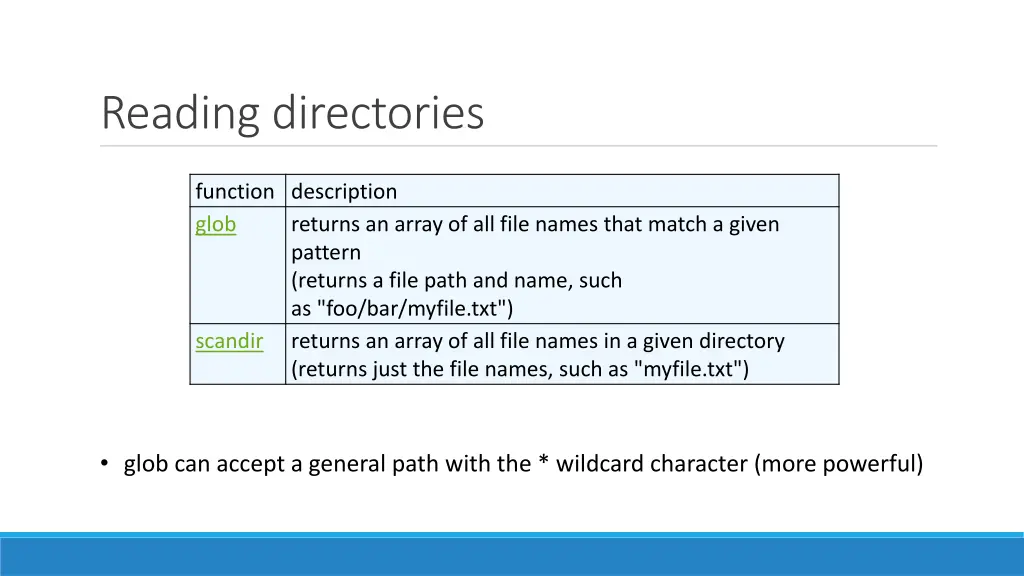 Reading directories

| function | description |
|---|---|
| glob | returns an array of all file names that match a given pattern (returns a file path and name, such as "foo/bar/myfile.txt") |
| scandir | returns an array of all file names in a given directory (returns just the file names, such as "myfile.txt") |

• glob can accept a general path with the * wildcard character (more powerful)